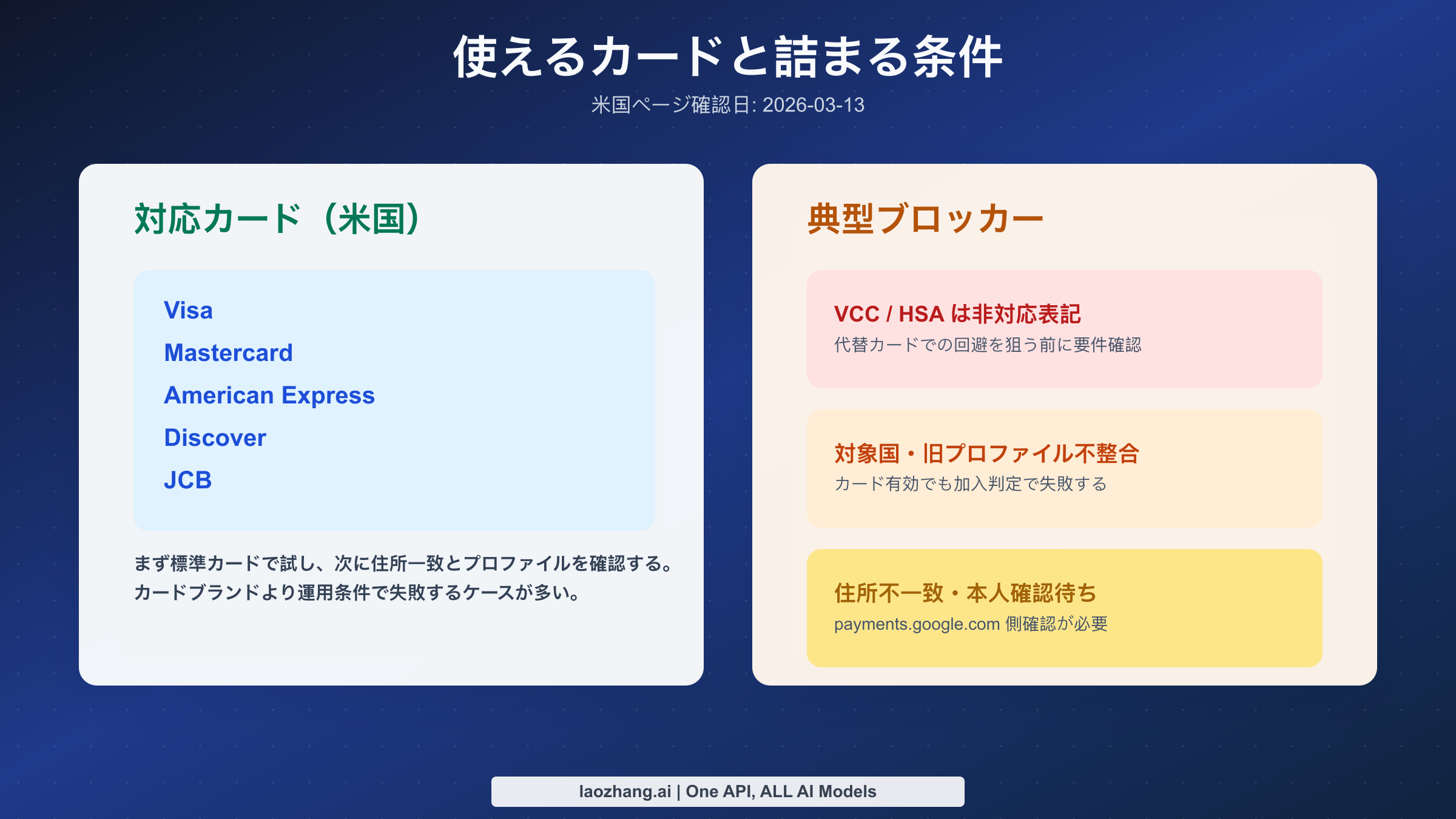 使えるカードと詰まる条件

米国ページ確認日: 2026-03-13

対応カード（米国）

Visa
Mastercard
American Express
Discover
JCB

まず標準カードで試し、次に住所一致とプロファイルを確認する。
カードブランドより運用条件で失敗するケースが多い。

典型ブロッカー

VCC / HSA は非対応表記
代替カードでの回避を狙う前に要件確認

対象国・旧プロファイル不整合
カード有効でも加入判定で失敗する

住所不一致・本人確認待ち
payments.google.com 側確認が必要

laozhang.ai | One API, ALL AI Models